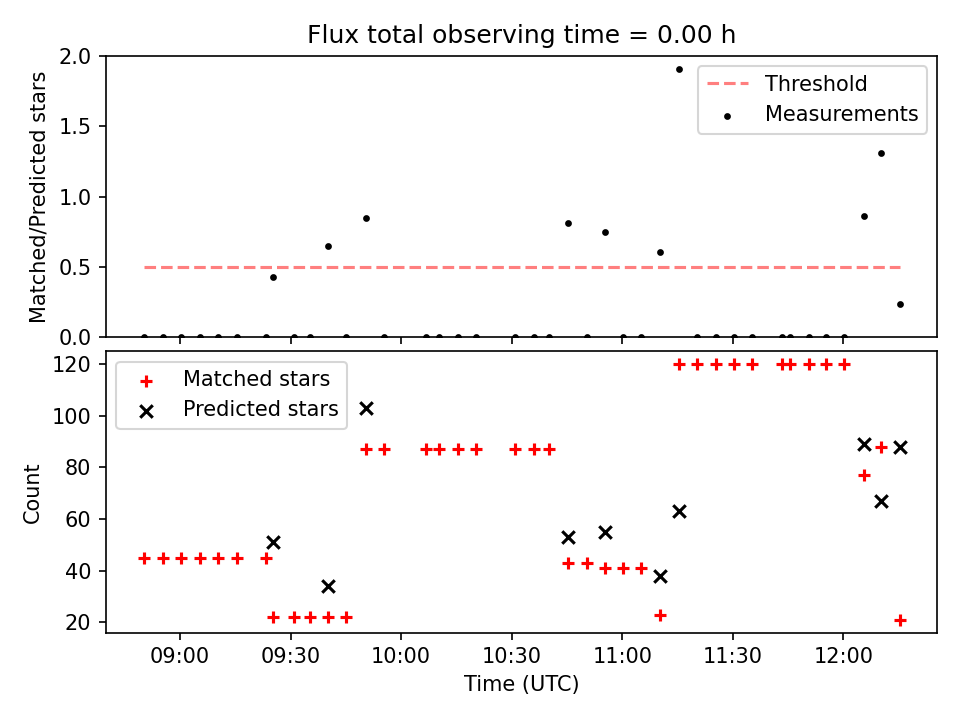 Flux total observing time = 0.00 h

Matched/Predicted stars

2.0
1.5
1.0
0.5
0.0

Threshold
Measurements

Count

120
100
80
60
40
20

Matched stars
Predicted stars

09:00
09:30
10:00
10:30
11:00
11:30
12:00

Time (UTC)